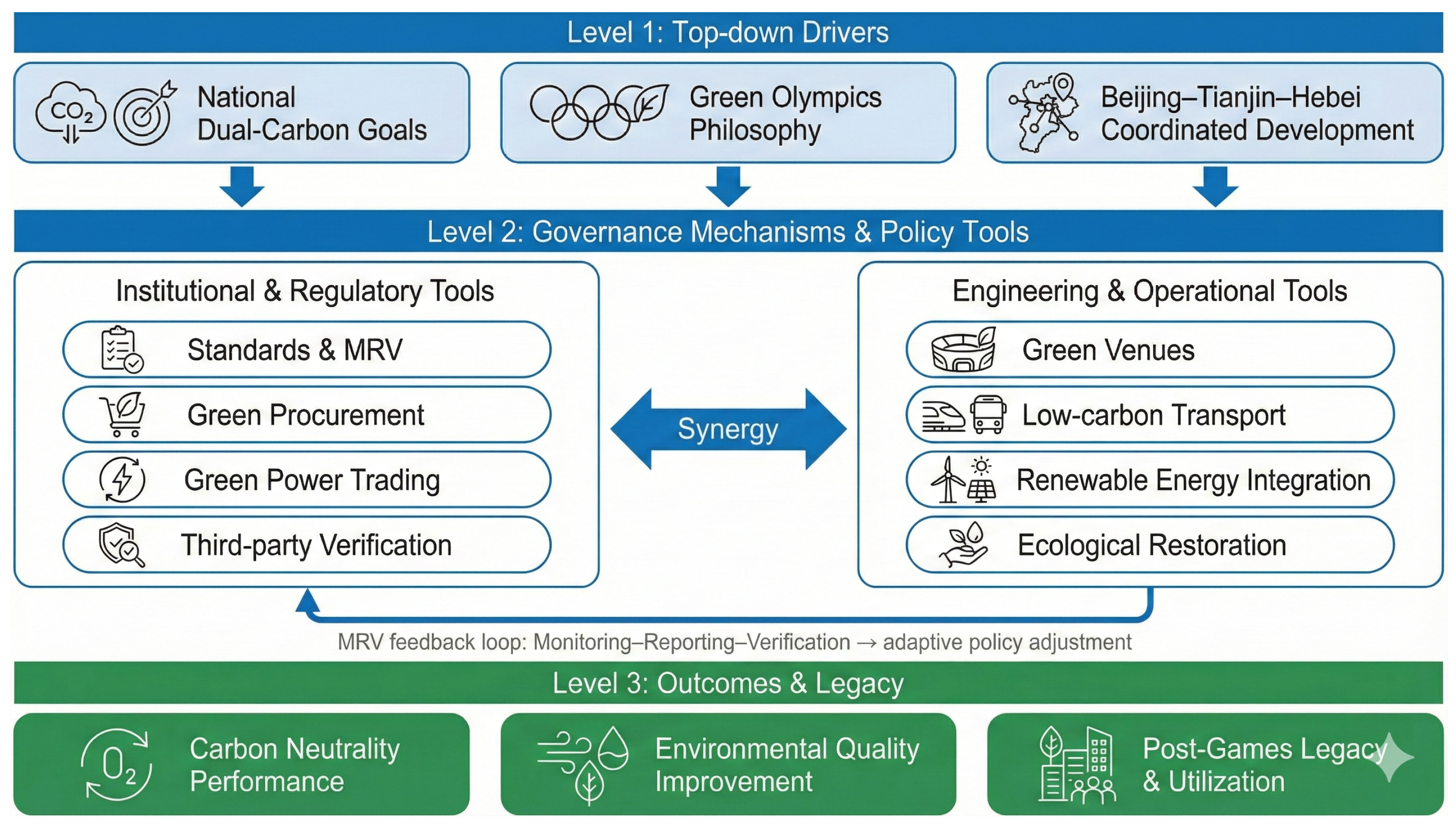 Level 1: Top-down Drivers

$CO_2$ National Dual-Carbon Goals

Green Olympics Philosophy

Beijing–Tianjin–Hebei Coordinated Development

Level 2: Governance Mechanisms & Policy Tools

Institutional & Regulatory Tools

Standards & MRV

Green Procurement

Green Power Trading

Third-party Verification

Synergy

Engineering & Operational Tools

Green Venues

Low-carbon Transport

Renewable Energy Integration

Ecological Restoration

MRV feedback loop: Monitoring–Reporting–Verification → adaptive policy adjustment

Level 3: Outcomes & Legacy

$O_2$ Carbon Neutrality Performance

Environmental Quality Improvement

Post-Games Legacy & Utilization